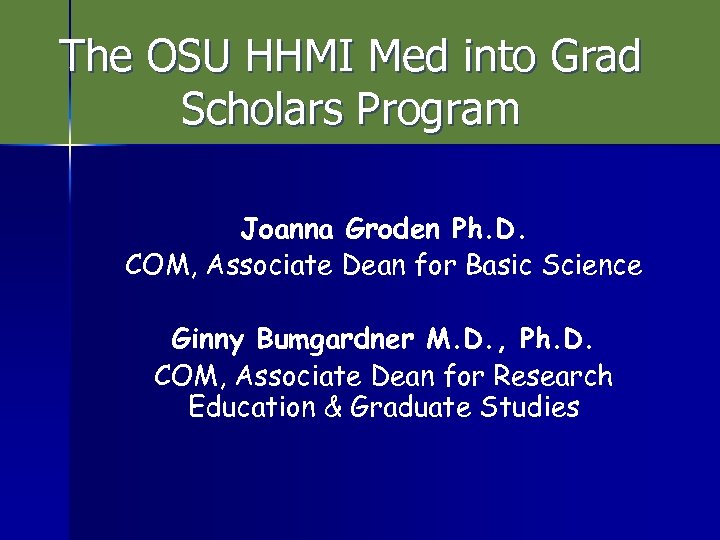 The OSU HHMI Med into Grad Scholars Program

Joanna Groden Ph.D.
COM, Associate Dean for Basic Science

Ginny Bumgardner M.D., Ph.D.
COM, Associate Dean for Research Education & Graduate Studies